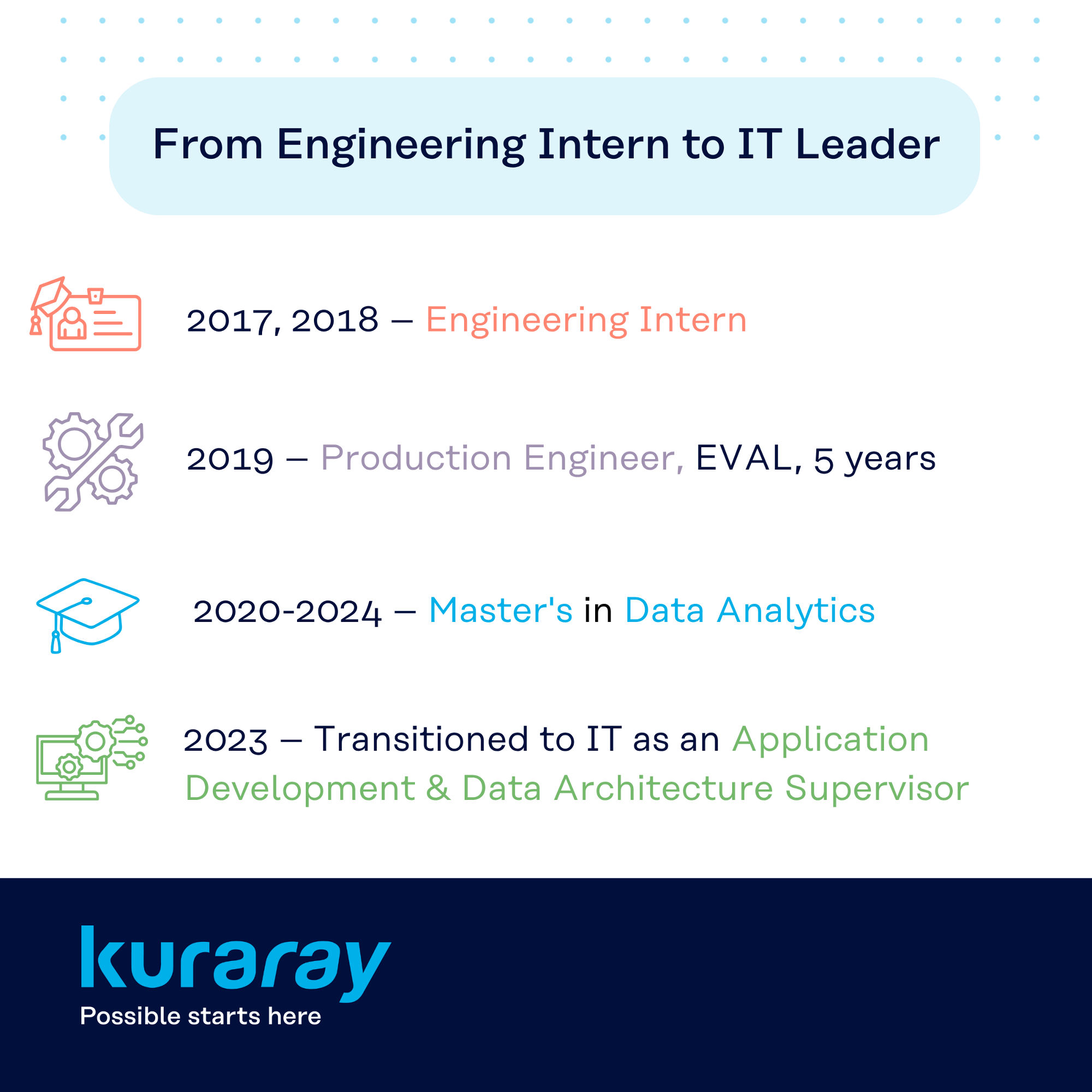 From Engineering Intern to IT Leader

2017, 2018 – Engineering Intern

2019 – Production Engineer, EVAL, 5 years

2020-2024 – Master's in Data Analytics

2023 – Transitioned to IT as an Application Development & Data Architecture Supervisor

kuraray
Possible starts here